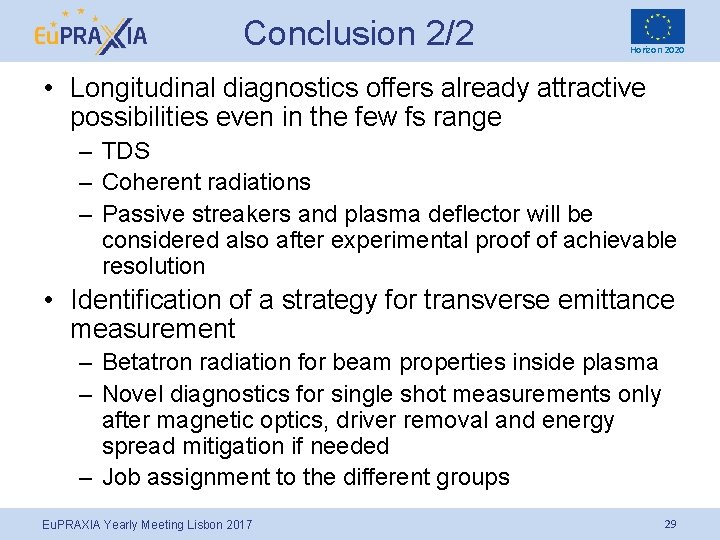 EuPRAXIA

Conclusion 2/2

Horizon 2020

• Longitudinal diagnostics offers already attractive possibilities even in the few fs range
– TDS
– Coherent radiations
– Passive streakers and plasma deflector will be considered also after experimental proof of achievable resolution
• Identification of a strategy for transverse emittance measurement
– Betatron radiation for beam properties inside plasma
– Novel diagnostics for single shot measurements only after magnetic optics, driver removal and energy spread mitigation if needed
– Job assignment to the different groups

EuPRAXIA Yearly Meeting Lisbon 2017

29